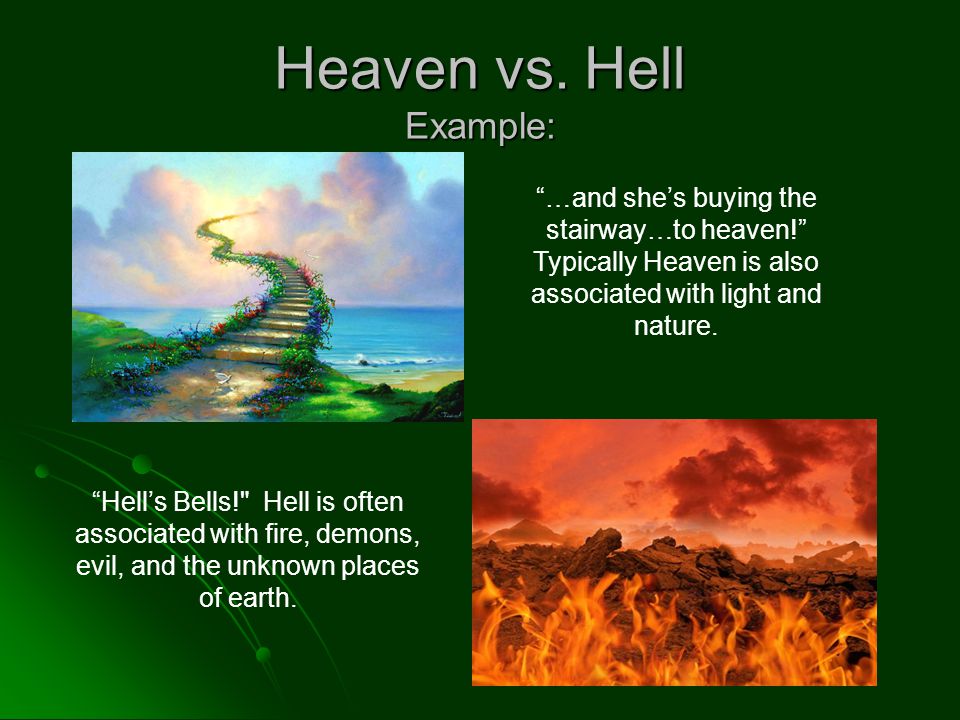 Heaven vs. Hell
Example:

“…and she’s buying the stairway…to heaven!” Typically Heaven is also associated with light and nature.

“Hell’s Bells!" Hell is often associated with fire, demons, evil, and the unknown places of earth.